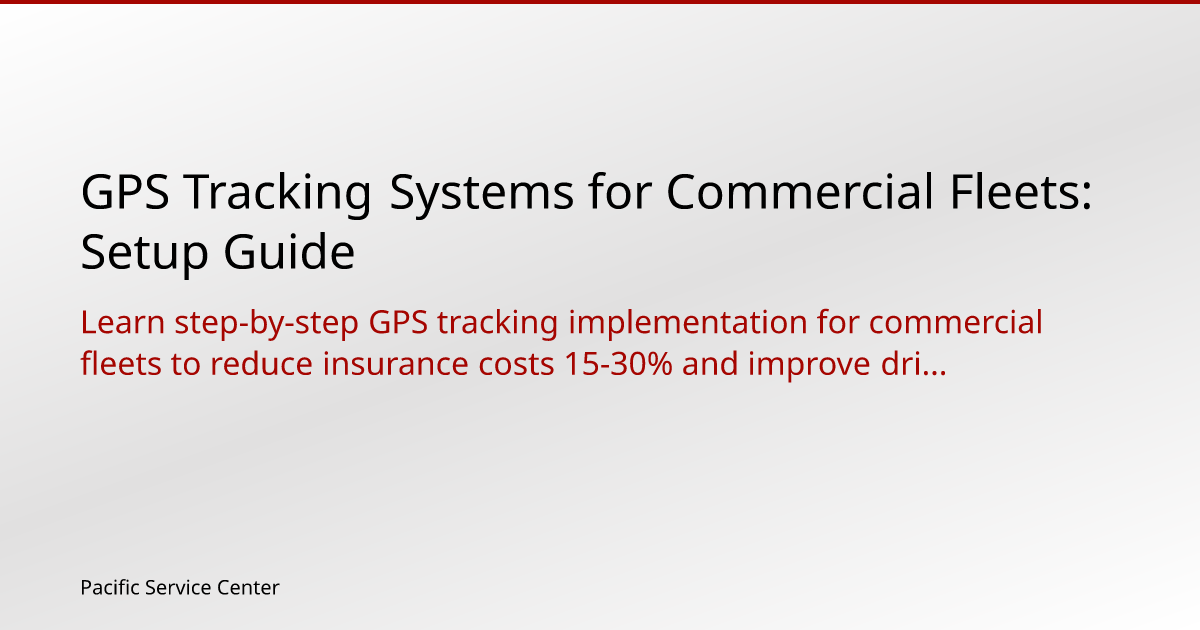 GPS Tracking Systems for Commercial Fleets: Setup Guide

Learn step-by-step GPS tracking implementation for commercial fleets to reduce insurance costs 15-30% and improve dri...

Pacific Service Center